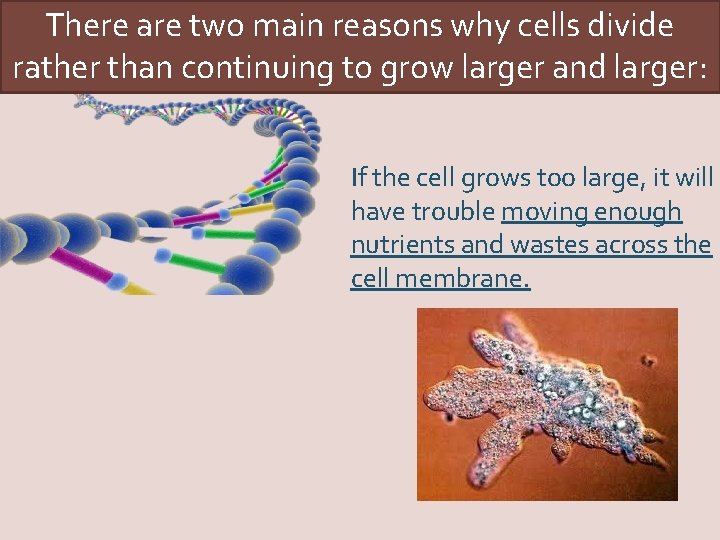 There are two main reasons why cells divide rather than continuing to grow larger and larger:

If the cell grows too large, it will have trouble moving enough nutrients and wastes across the cell membrane.